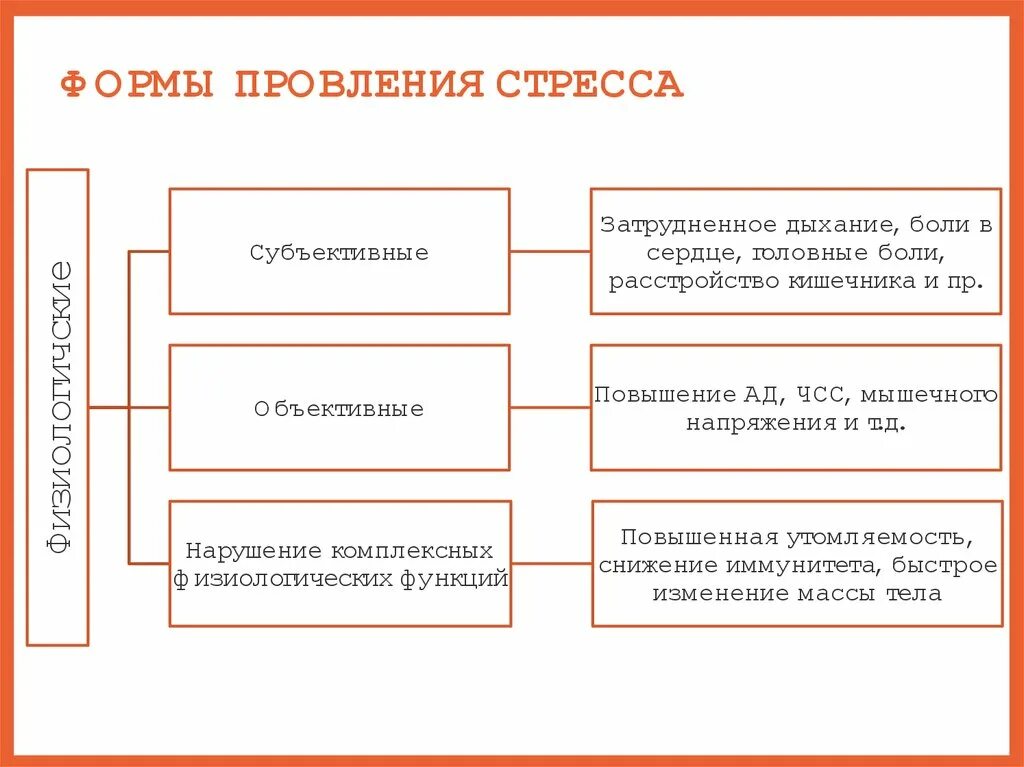 ФОРМЫ ПРОВЛЕНИЯ СТРЕССА

Физиологические

Субъективные

Затрудненное дыхание, боли в сердце, головные боли, расстройство кишечника и пр.

Объективные

Повышение АД, ЧСС, мышечного напряжения и т.д.

Нарушение комплексных физиологических функций

Повышенная утомляемость, снижение иммунитета, быстрое изменение массы тела